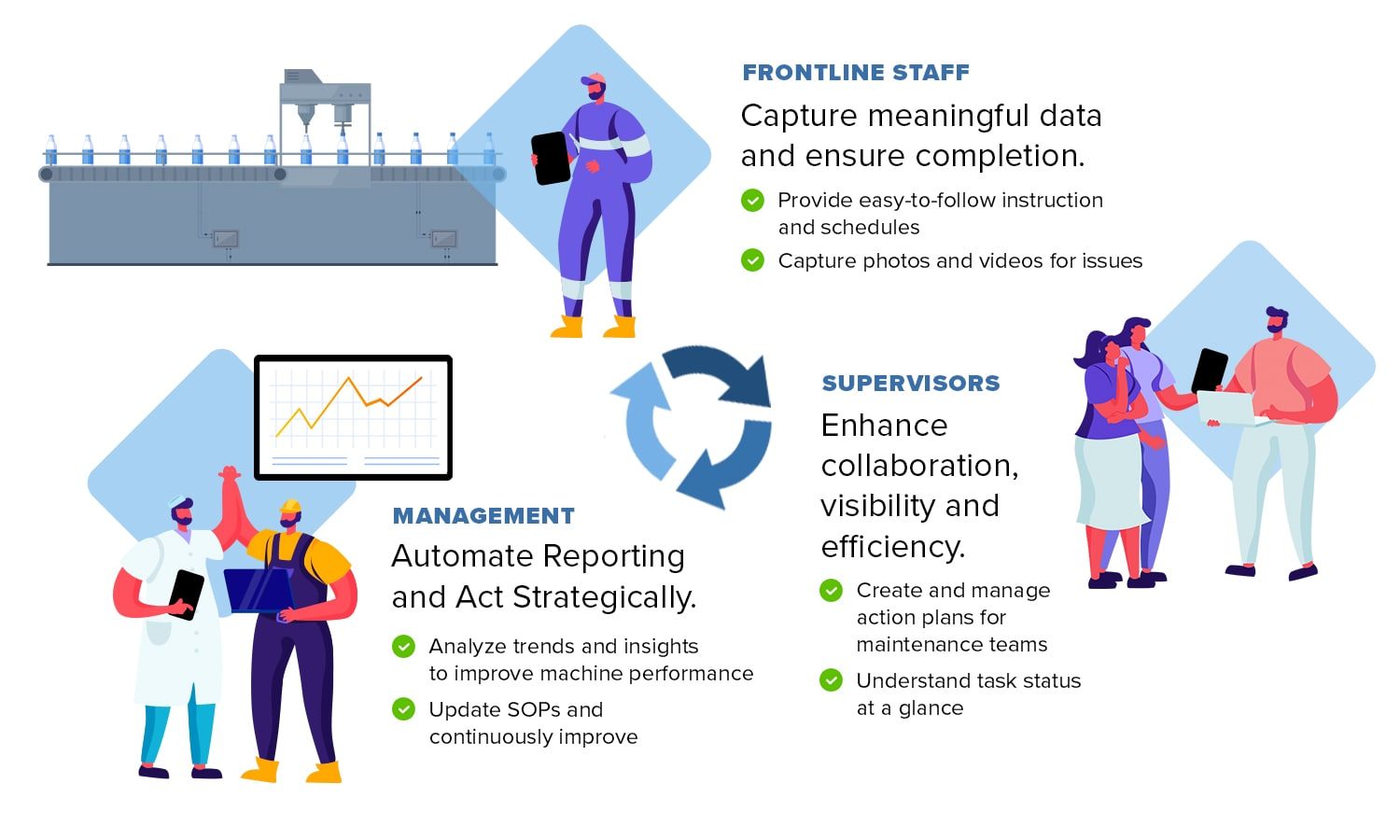 FRONTLINE STAFF

Capture meaningful data and ensure completion.

Provide easy-to-follow instruction and schedules

Capture photos and videos for issues

SUPERVISORS

Enhance collaboration, visibility and efficiency.

Create and manage action plans for maintenance teams

Understand task status at a glance

MANAGEMENT

Automate Reporting and Act Strategically.

Analyze trends and insights to improve machine performance

Update SOPs and continuously improve